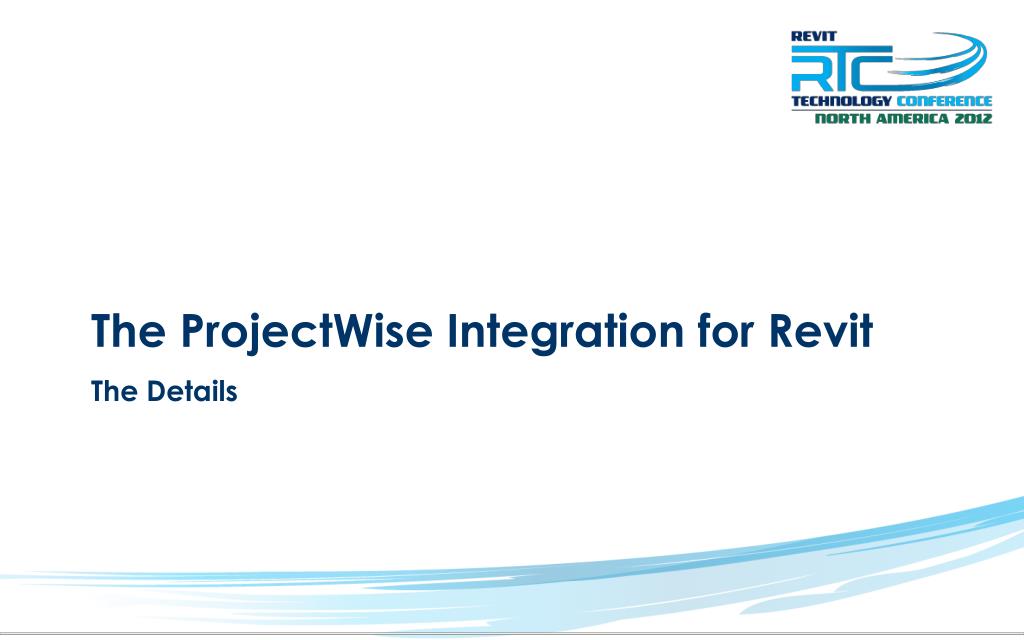 REVIT
RTC
TECHNOLOGY CONFERENCE
NORTH AMERICA 2012

The ProjectWise Integration for Revit

The Details